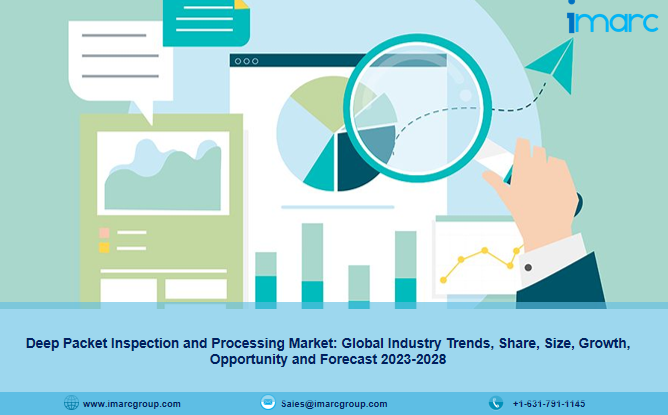 imarc

Deep Packet Inspection and Processing Market: Global Industry Trends, Share, Size, Growth, Opportunity and Forecast 2023-2028

www.imarcgroup.com Sales@imarcgroup.com +1-631-791-1145